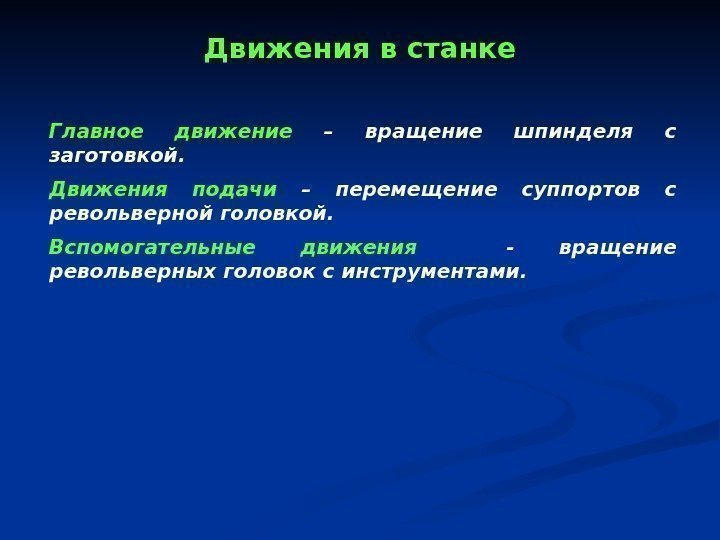 Движения в станке

Главное движение – вращение шпинделя с заготовкой.

Движения подачи – перемещение суппортов с револьверной головкой.

Вспомогательные движения - вращение револьверных головок с инструментами.